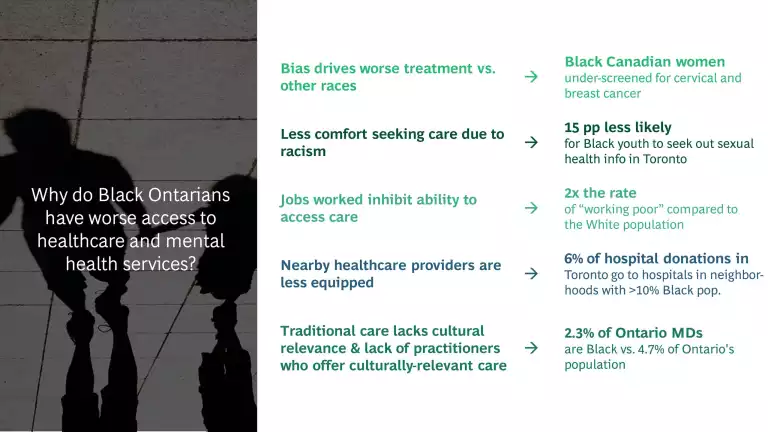 Why do Black Ontarians have worse access to healthcare and mental health services?

Bias drives worse treatment vs. other races → Black Canadian women under-screened for cervical and breast cancer

Less comfort seeking care due to racism → 15 pp less likely for Black youth to seek out sexual health info in Toronto

Jobs worked inhibit ability to access care → 2x the rate of "working poor" compared to the White population

Nearby healthcare providers are less equipped → 6% of hospital donations in Toronto go to hospitals in neighborhoods with >10% Black pop.

Traditional care lacks cultural relevance & lack of practitioners who offer culturally-relevant care → 2.3% of Ontario MDs are Black vs. 4.7% of Ontario's population